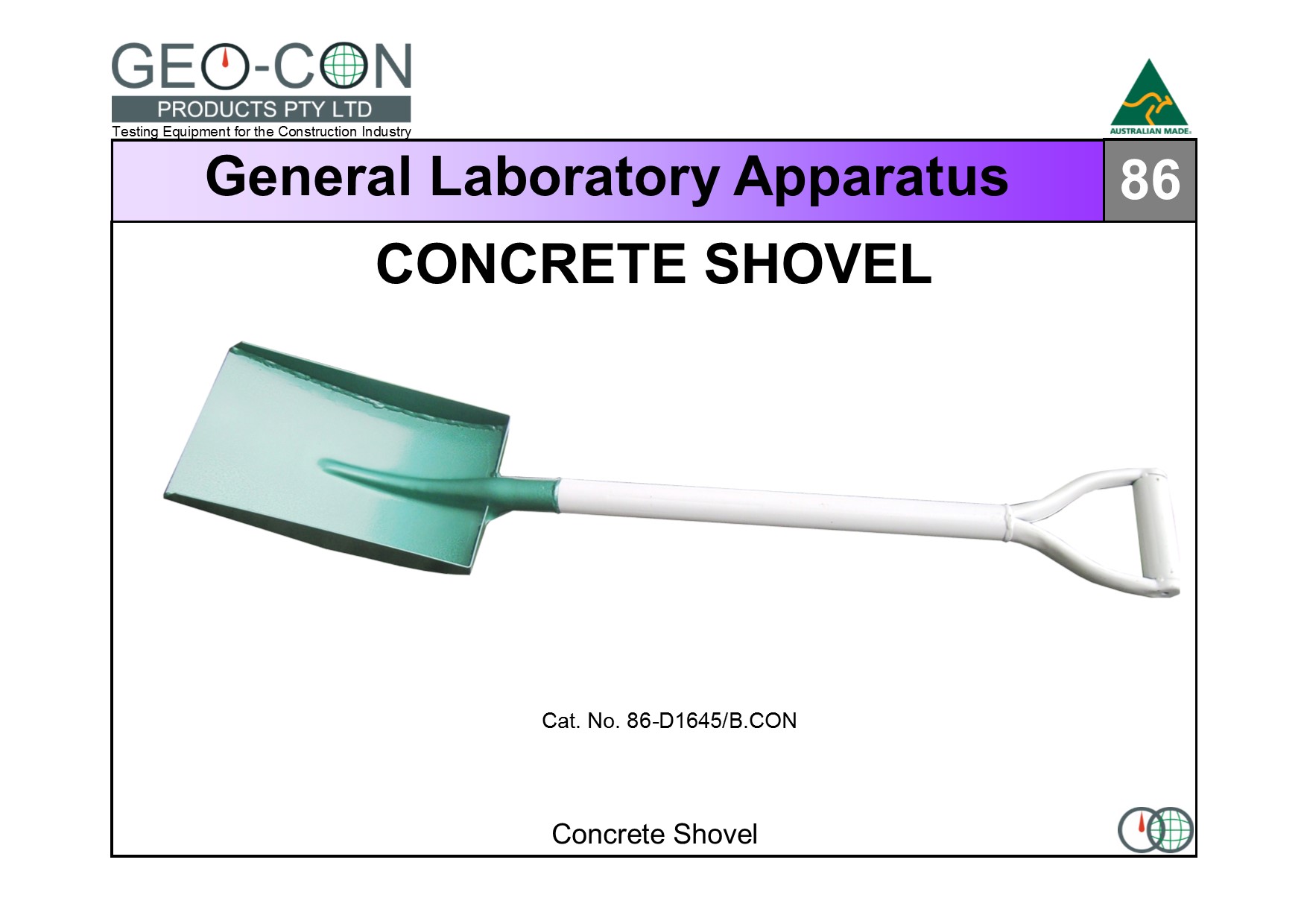 GEO-CON
PRODUCTS PTY LTD
Testing Equipment for the Construction Industry

AUSTRALIAN MADE

General Laboratory Apparatus

86

CONCRETE SHOVEL

Cat. No. 86-D1645/B.CON

Concrete Shovel